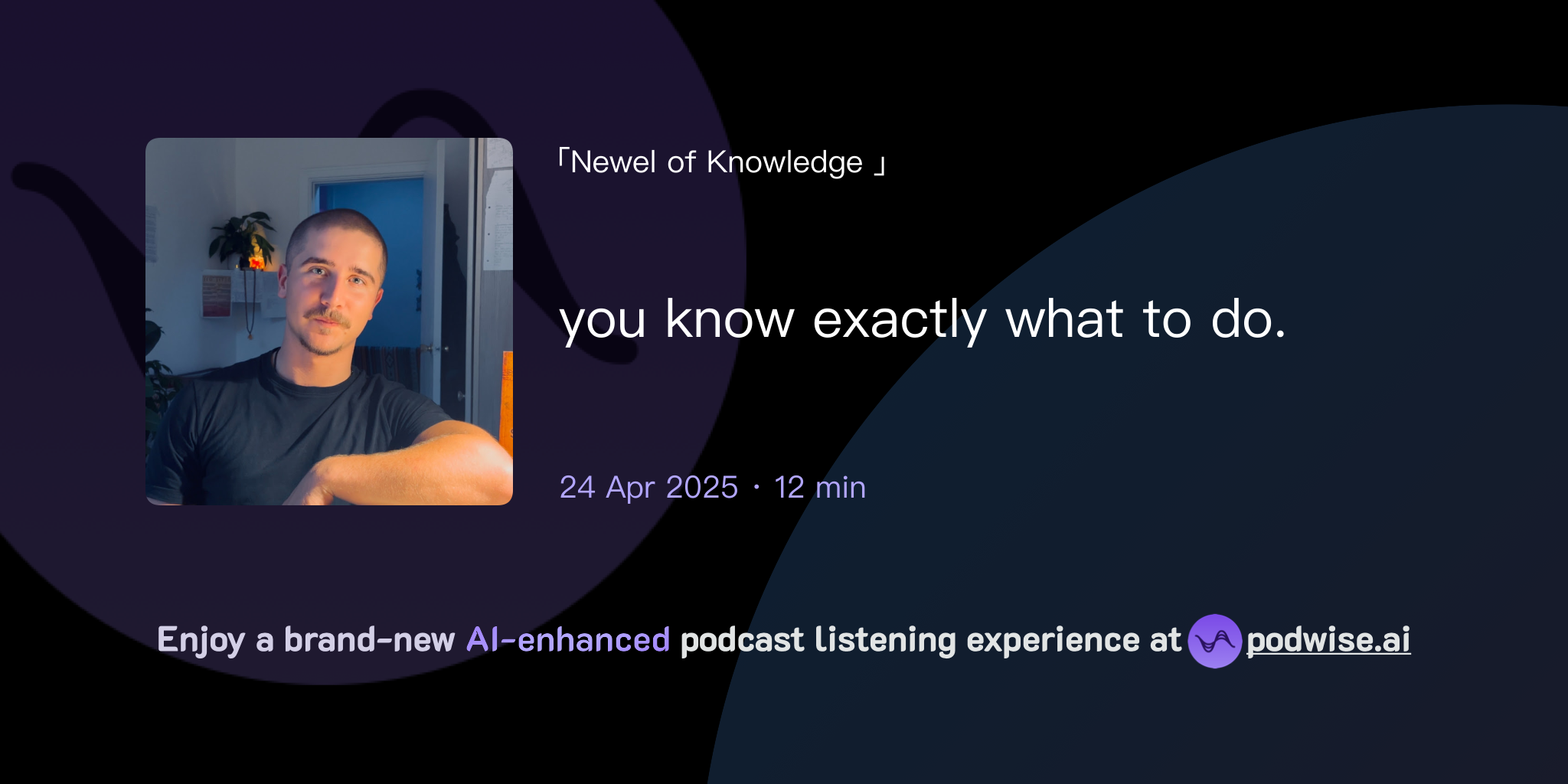 「Newel of Knowledge 」

you know exactly what to do.

24 Apr 2025 · 12 min

Enjoy a brand-new AI-enhanced podcast listening experience at podwise.ai